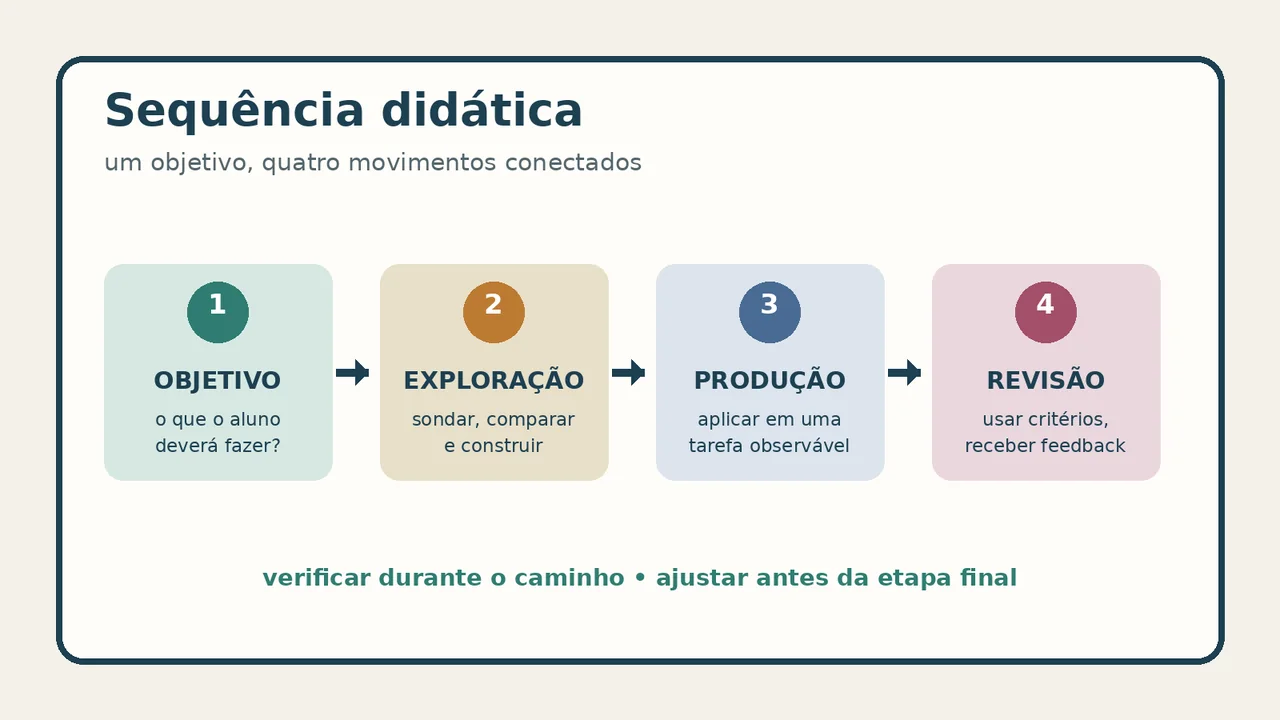 Sequência didática

um objetivo, quatro movimentos conectados

1
OBJETIVO
o que o aluno deverá fazer?

2
EXPLORAÇÃO
sondar, comparar e construir

3
PRODUÇÃO
aplicar em uma tarefa observável

4
REVISÃO
usar critérios, receber feedback

verificar durante o caminho • ajustar antes da etapa final